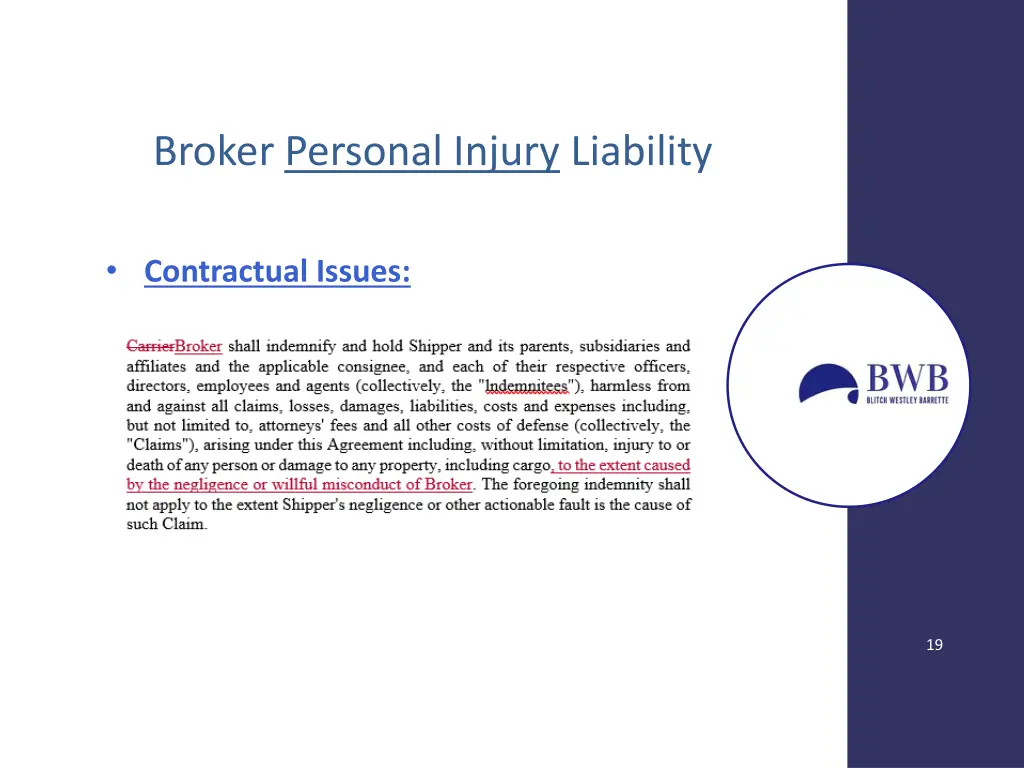 Broker Personal Injury Liability

• Contractual Issues:

CarrierBroker shall indemnify and hold Shipper and its parents, subsidiaries and affiliates and the applicable consignee, and each of their respective officers, directors, employees and agents (collectively, the "Indemnitees"), harmless from and against all claims, losses, damages, liabilities, costs and expenses including, but not limited to, attorneys' fees and all other costs of defense (collectively, the "Claims"), arising under this Agreement including, without limitation, injury to or death of any person or damage to any property, including cargo, to the extent caused by the negligence or willful misconduct of Broker. The foregoing indemnity shall not apply to the extent Shipper's negligence or other actionable fault is the cause of such Claim.

BWB
BLITCH WESTLEY BARRETTE

19